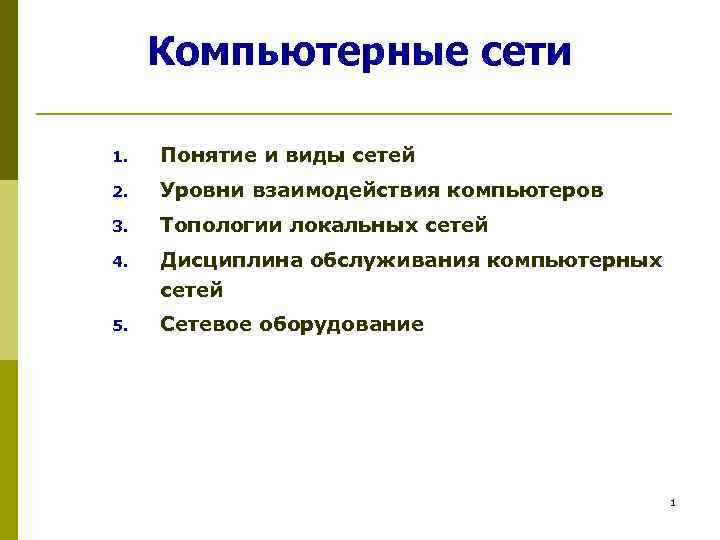 Компьютерные сети

1. Понятие и виды сетей
2. Уровни взаимодействия компьютеров
3. Топологии локальных сетей
4. Дисциплина обслуживания компьютерных сетей
5. Сетевое оборудование

1